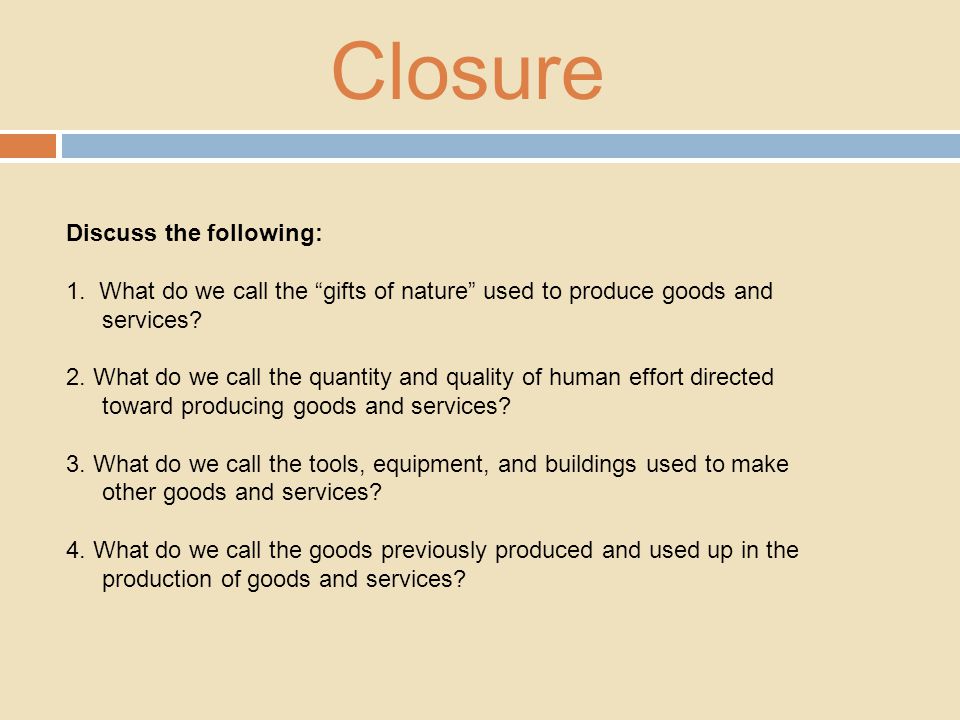 Closure

Discuss the following:

1. What do we call the “gifts of nature” used to produce goods and services?

2. What do we call the quantity and quality of human effort directed toward producing goods and services?

3. What do we call the tools, equipment, and buildings used to make other goods and services?

4. What do we call the goods previously produced and used up in the production of goods and services?